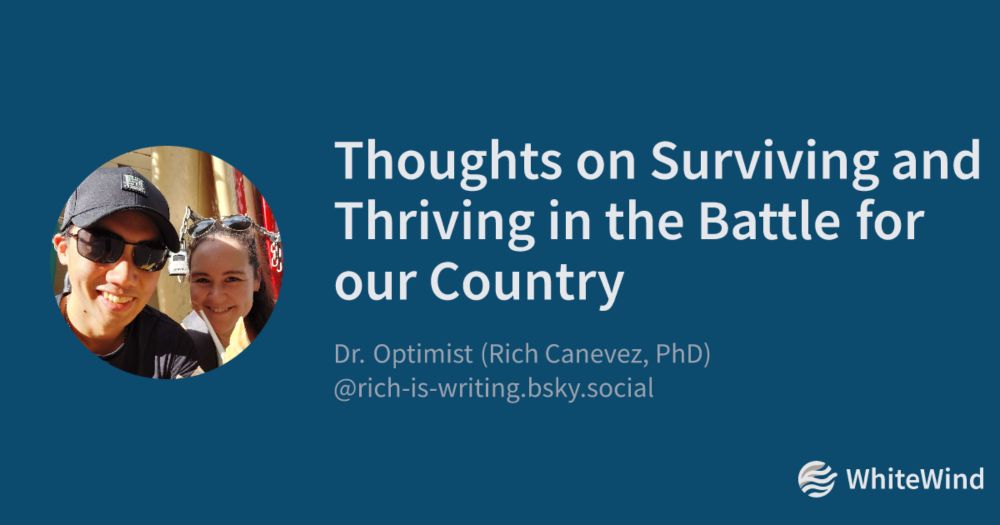 Thoughts on Surviving and Thriving in the Battle for our Country

Dr. Optimist (Rich Canevez, PhD)
@rich-is-writing.bsky.social

WhiteWind